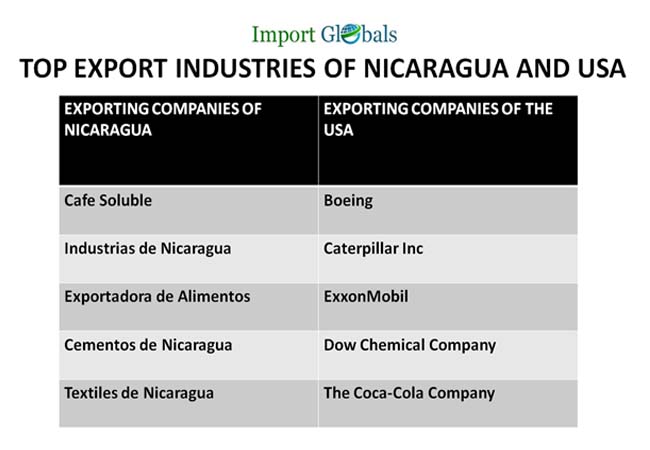 Import Globals

TOP EXPORT INDUSTRIES OF NICARAGUA AND USA

| EXPORTING COMPANIES OF NICARAGUA | EXPORTING COMPANIES OF THE USA |
|---|---|
| Cafe Soluble | Boeing |
| Industrias de Nicaragua | Caterpillar Inc |
| Exportadora de Alimentos | ExxonMobil |
| Cementos de Nicaragua | Dow Chemical Company |
| Textiles de Nicaragua | The Coca-Cola Company |